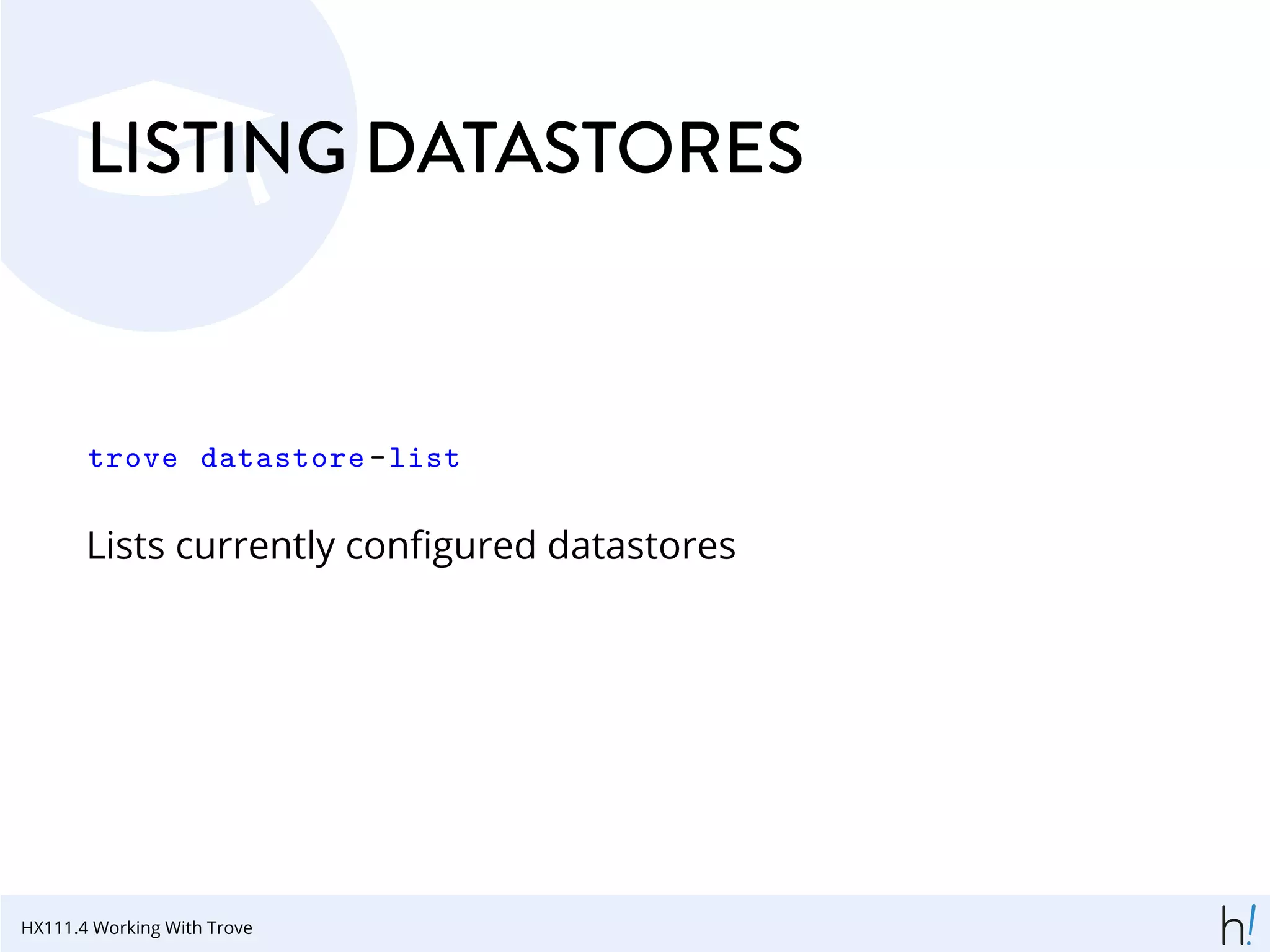 LISTING DATASTORES

trove datastore-list

Lists currently configured datastores

HX111.4 Working With Trove

h!